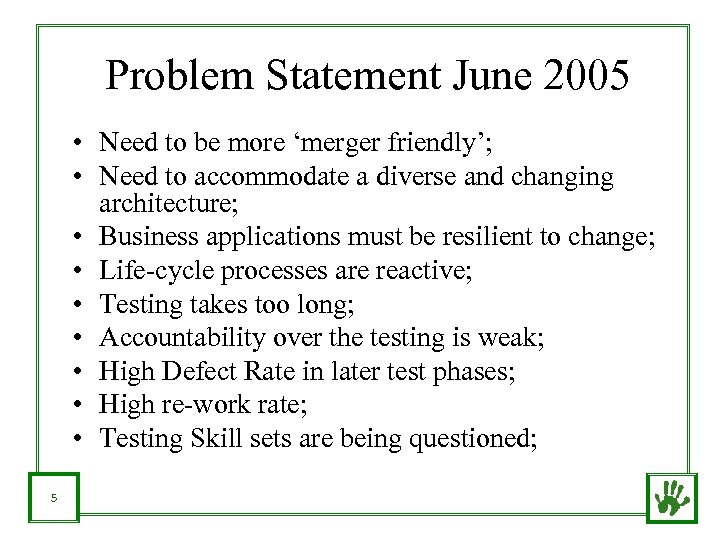 Problem Statement June 2005

• Need to be more ‘merger friendly’;
• Need to accommodate a diverse and changing architecture;
• Business applications must be resilient to change;
• Life-cycle processes are reactive;
• Testing takes too long;
• Accountability over the testing is weak;
• High Defect Rate in later test phases;
• High re-work rate;
• Testing Skill sets are being questioned;

5